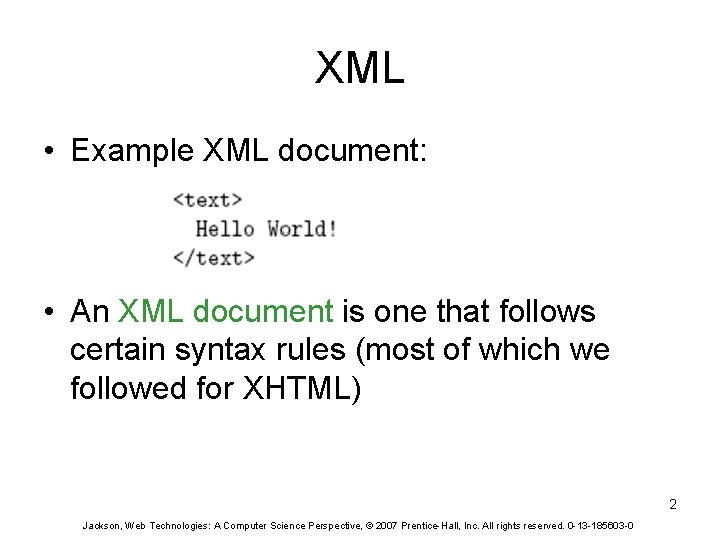 XML

• Example XML document:

<text>
  Hello World!
</text>

• An XML document is one that follows certain syntax rules (most of which we followed for XHTML)

2

Jackson, Web Technologies: A Computer Science Perspective, © 2007 Prentice-Hall, Inc. All rights reserved. 0-13-185603-0